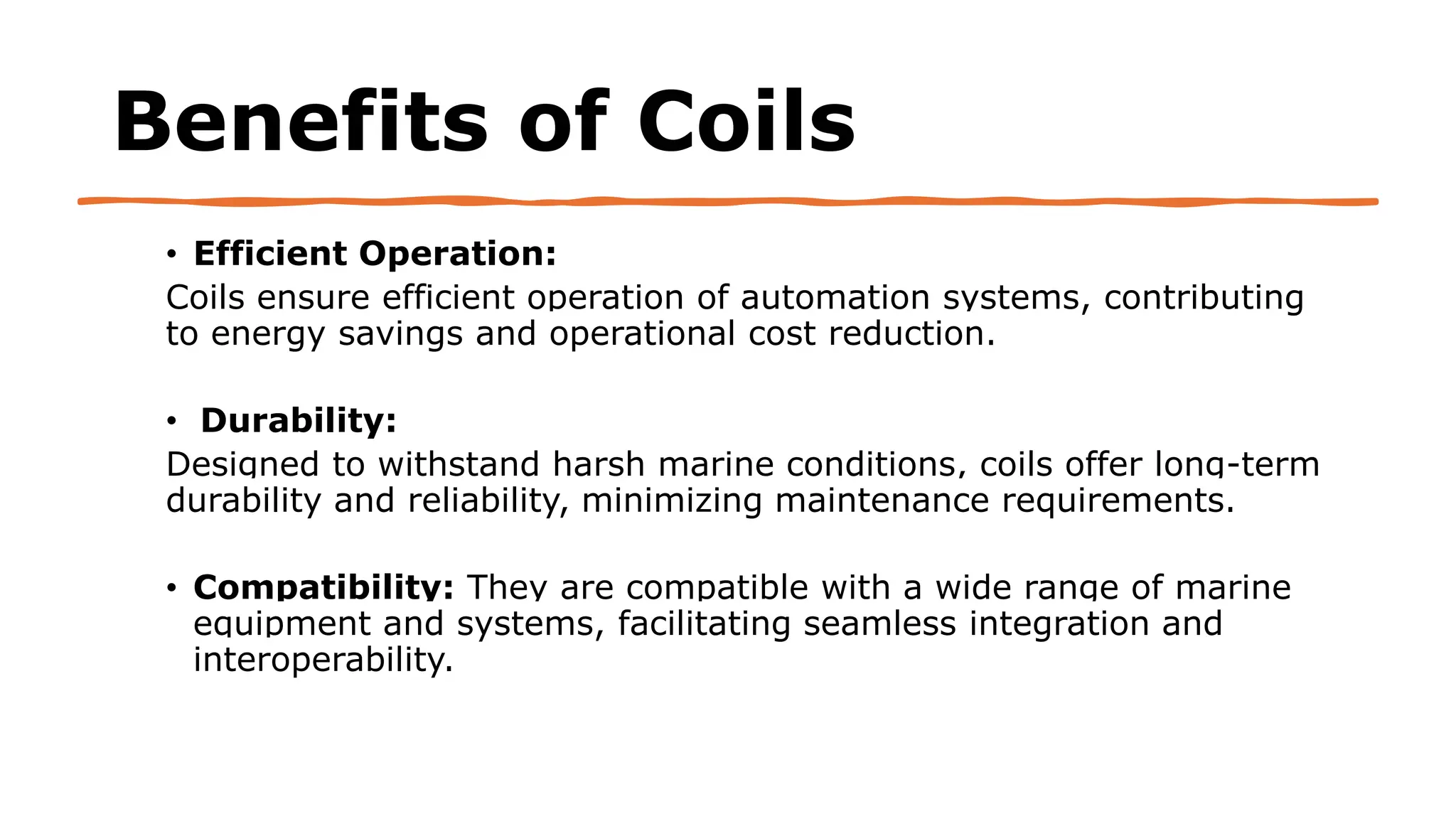 Benefits of Coils

• Efficient Operation:
Coils ensure efficient operation of automation systems, contributing to energy savings and operational cost reduction.

• Durability:
Designed to withstand harsh marine conditions, coils offer long-term durability and reliability, minimizing maintenance requirements.

• Compatibility: They are compatible with a wide range of marine equipment and systems, facilitating seamless integration and interoperability.